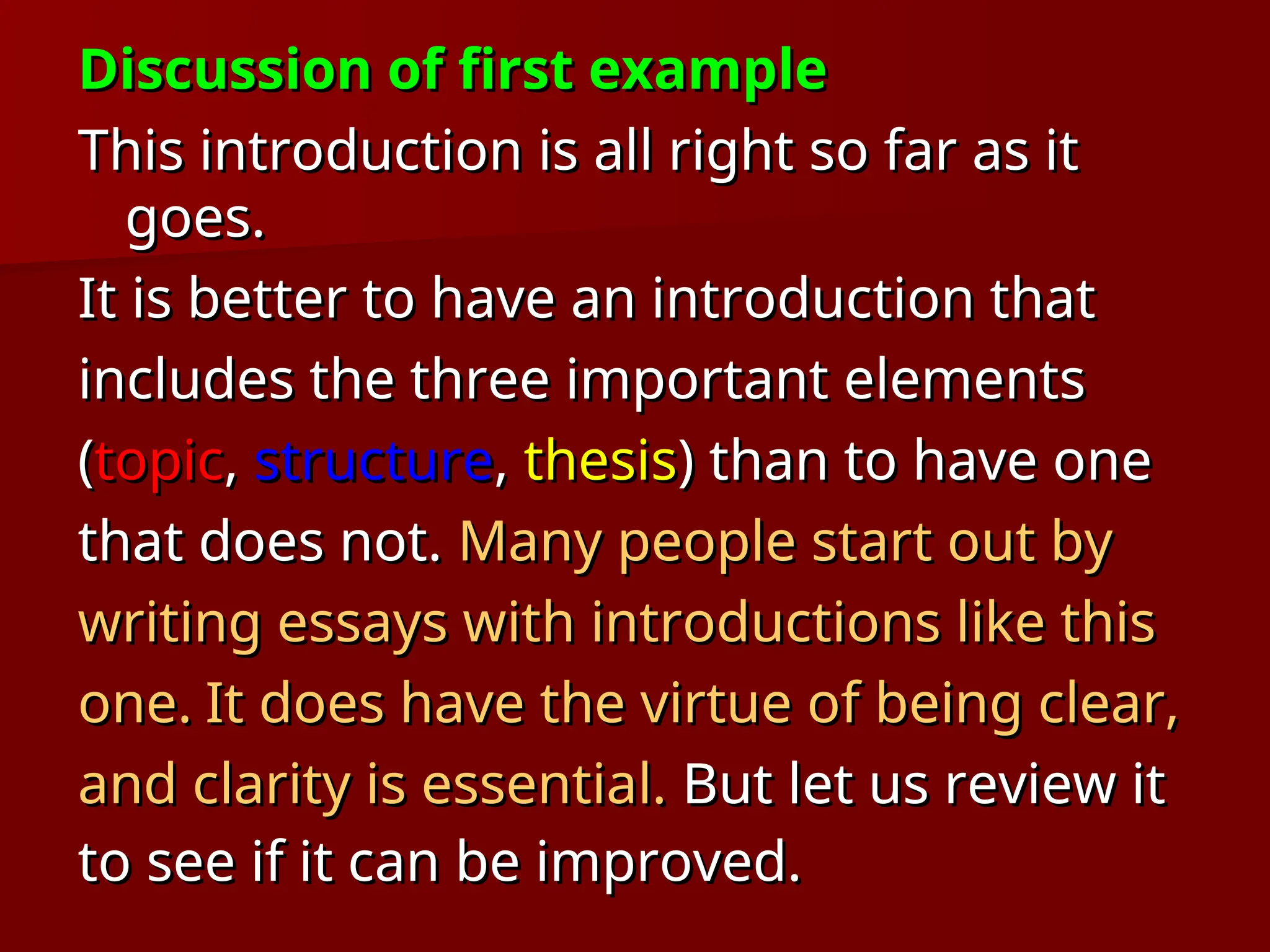 Discussion of first example

This introduction is all right so far as it goes.

It is better to have an introduction that includes the three important elements (topic, structure, thesis) than to have one that does not. Many people start out by writing essays with introductions like this one. It does have the virtue of being clear, and clarity is essential. But let us review it to see if it can be improved.